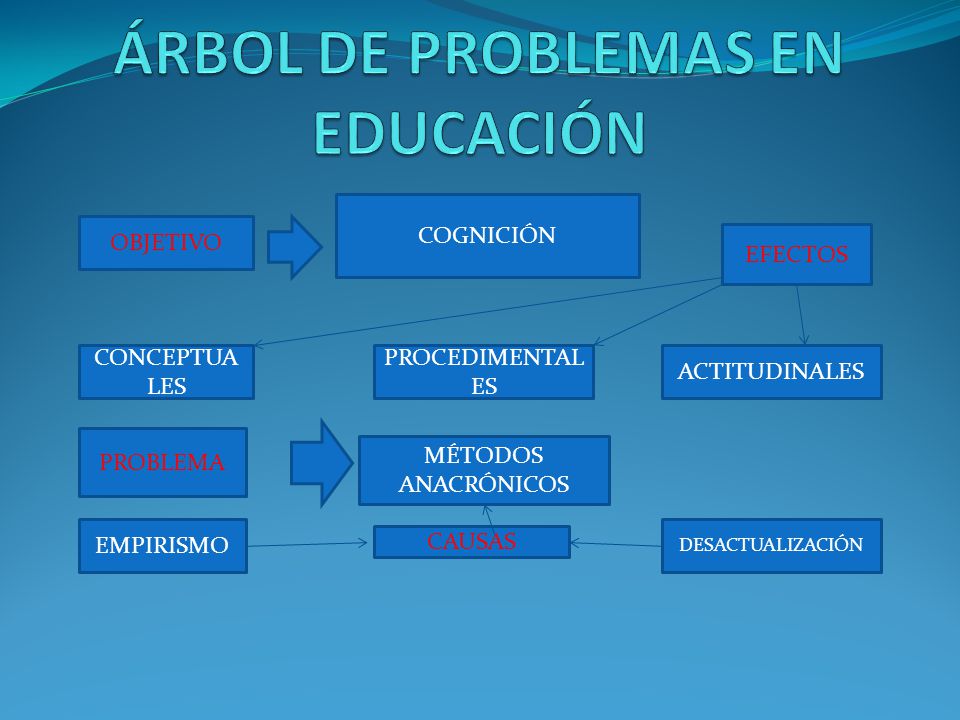 ÁRBOL DE PROBLEMAS EN EDUCACIÓN

OBJETIVO

COGNICIÓN

EFECTOS

CONCEPTUALES

PROCEDIMENTALES

ACTITUDINALES

PROBLEMA

MÉTODOS ANACRÓNICOS

EMPIRISMO

CAUSAS

DESACTUALIZACIÓN